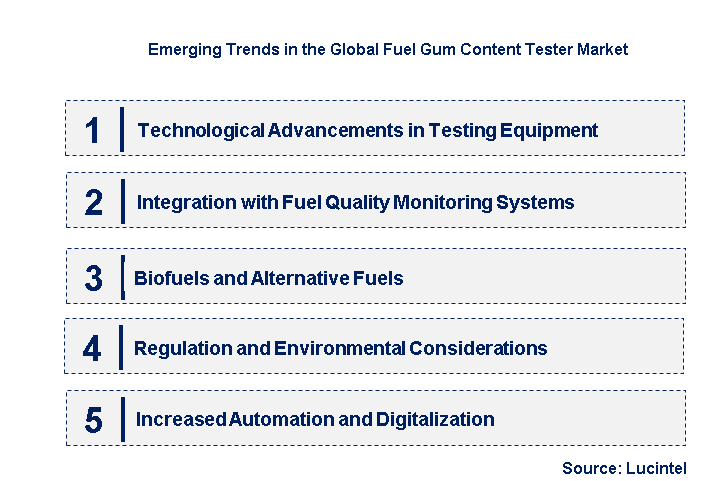 Emerging Trends in the Global Fuel Gum Content Tester Market

1 Technological Advancements in Testing Equipment

2 Integration with Fuel Quality Monitoring Systems

3 Biofuels and Alternative Fuels

4 Regulation and Environmental Considerations

5 Increased Automation and Digitalization

Source: Lucintel